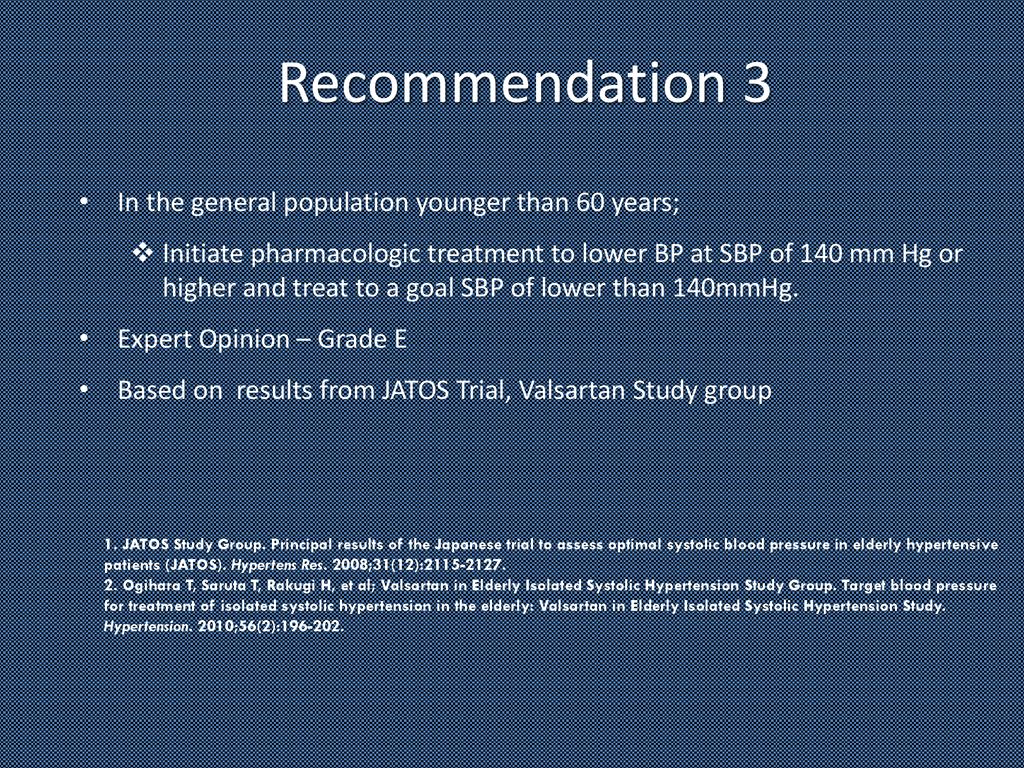 Recommendation 3

• In the general population younger than 60 years;

❖ Initiate pharmacologic treatment to lower BP at SBP of 140 mm Hg or higher and treat to a goal SBP of lower than 140mmHg.

• Expert Opinion – Grade E

• Based on results from JATOS Trial, Valsartan Study group

1. JATOS Study Group. Principal results of the Japanese trial to assess optimal systolic blood pressure in elderly hypertensive patients (JATOS). Hypertens Res. 2008;31(12):2115-2127.
2. Ogihara T, Saruta T, Rakugi H, et al; Valsartan in Elderly Isolated Systolic Hypertension Study Group. Target blood pressure for treatment of isolated systolic hypertension in the elderly: Valsartan in Elderly Isolated Systolic Hypertension Study. Hypertension. 2010;56(2):196-202.